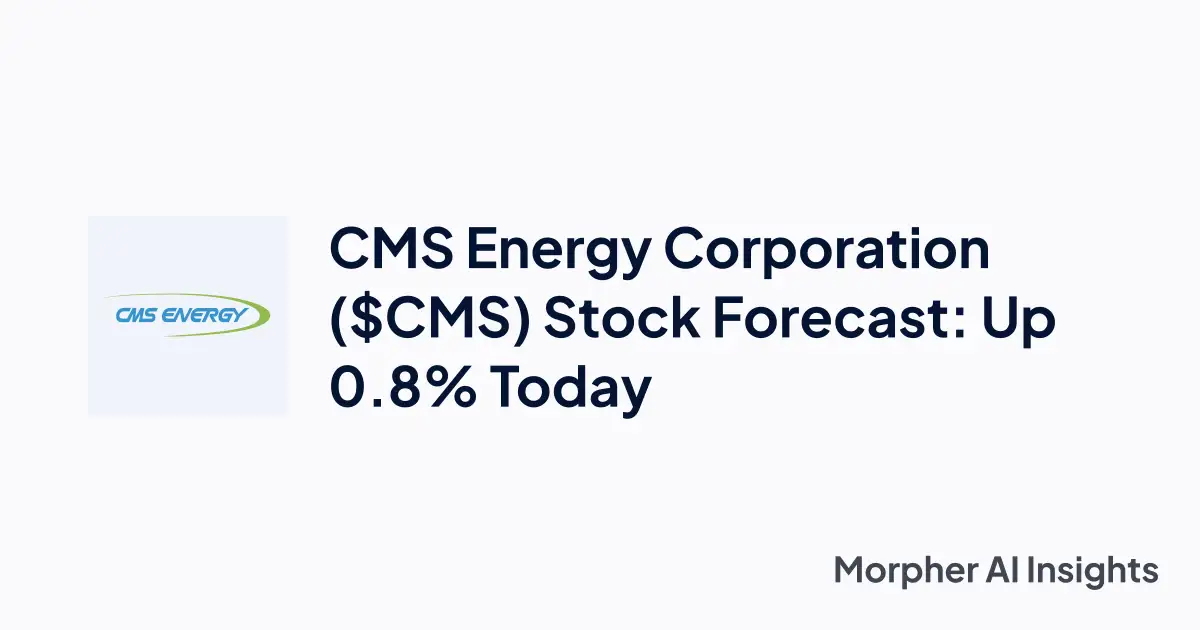 CMS ENERGY

CMS Energy Corporation ($CMS) Stock Forecast: Up 0.8% Today

Morpher AI Insights